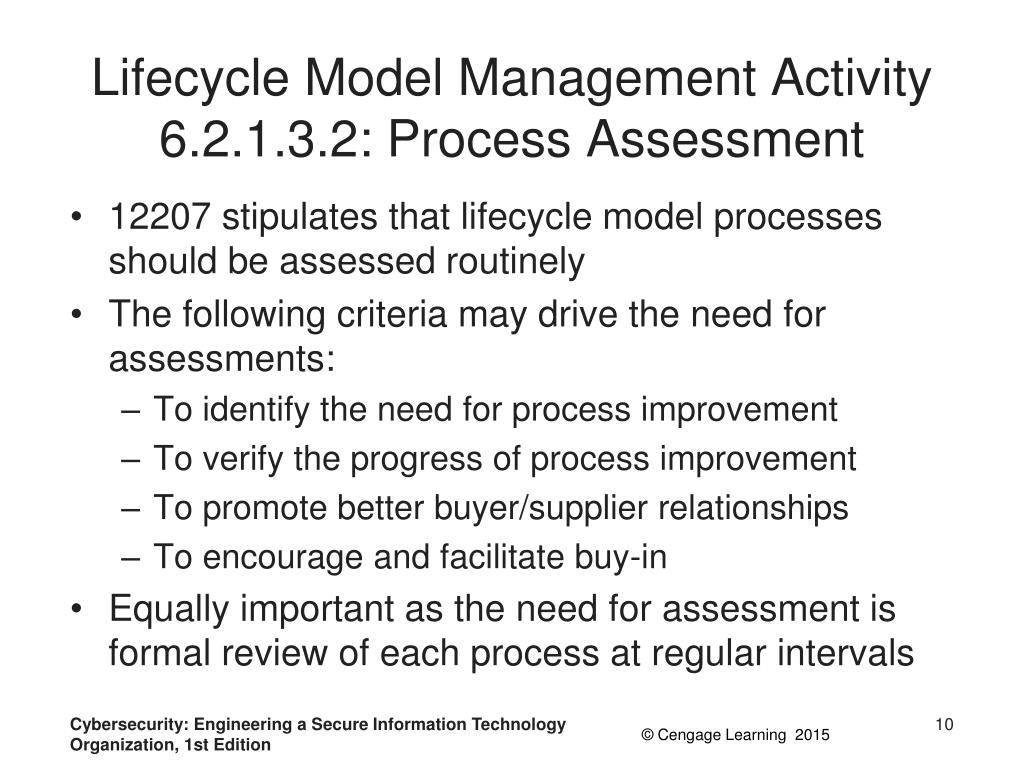 Lifecycle Model Management Activity 6.2.1.3.2: Process Assessment

• 12207 stipulates that lifecycle model processes should be assessed routinely
• The following criteria may drive the need for assessments:
– To identify the need for process improvement
– To verify the progress of process improvement
– To promote better buyer/supplier relationships
– To encourage and facilitate buy-in
• Equally important as the need for assessment is formal review of each process at regular intervals

Cybersecurity: Engineering a Secure Information Technology Organization, 1st Edition

© Cengage Learning 2015

10